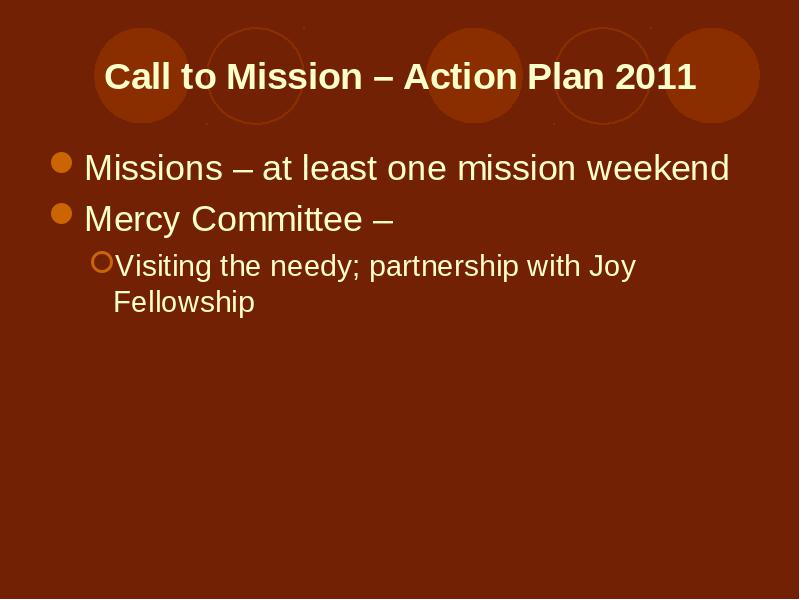 Call to Mission – Action Plan 2011

Missions – at least one mission weekend

Mercy Committee –

Visiting the needy; partnership with Joy Fellowship